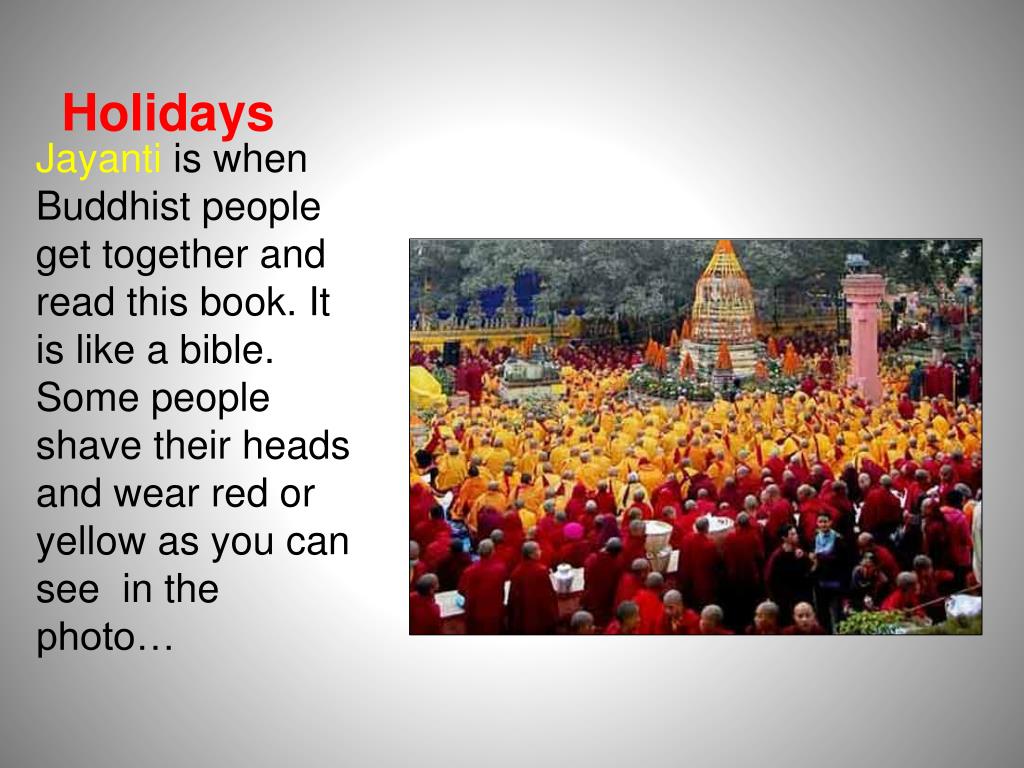 Holidays

Jayanti is when Buddhist people get together and read this book. It is like a bible. Some people shave their heads and wear red or yellow as you can see  in the photo…